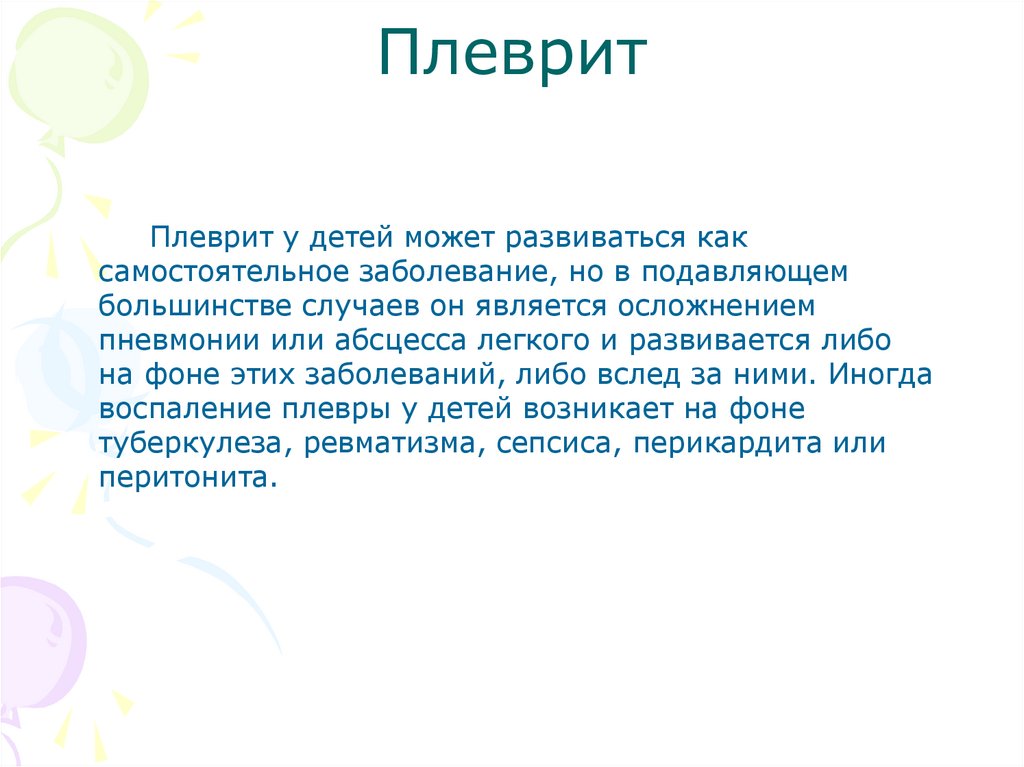 Плеврит

Плеврит у детей может развиваться как самостоятельное заболевание, но в подавляющем большинстве случаев он является осложнением пневмонии или абсцесса легкого и развивается либо на фоне этих заболеваний, либо вслед за ними. Иногда воспаление плевры у детей возникает на фоне туберкулеза, ревматизма, сепсиса, перикардита или перитонита.